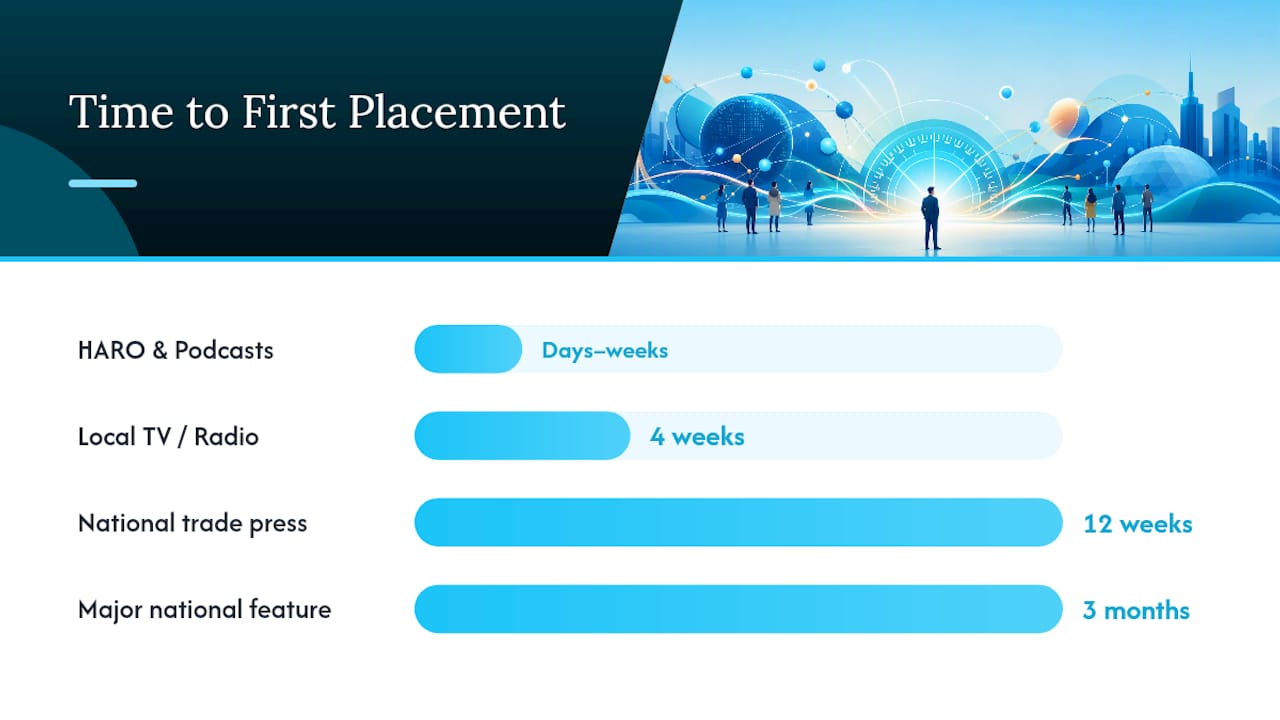 Time to First Placement

HARO & Podcasts
Days–weeks

Local TV / Radio
4 weeks

National trade press
12 weeks

Major national feature
3 months